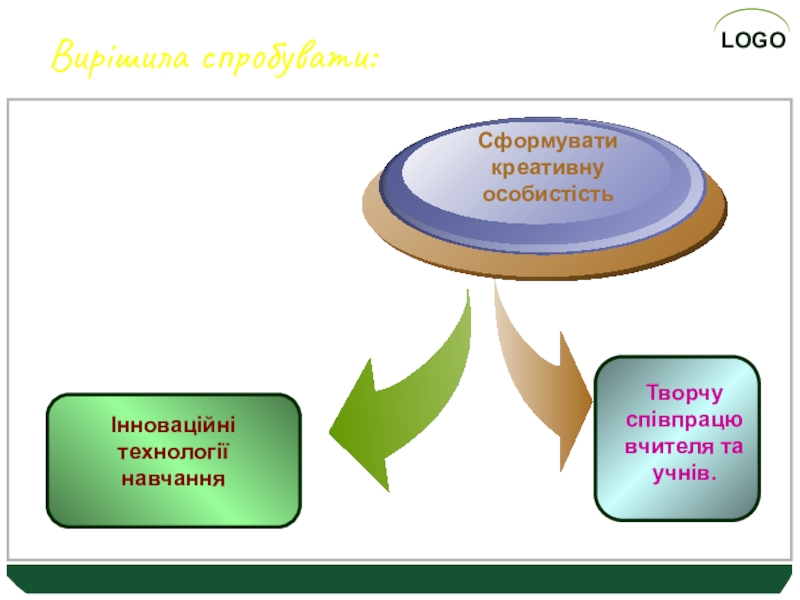 Вирішила спробувати:

LOGO

Сформувати креативну особистість

Інноваційні технології навчання

Творчу співпрацю вчителя та учнів.